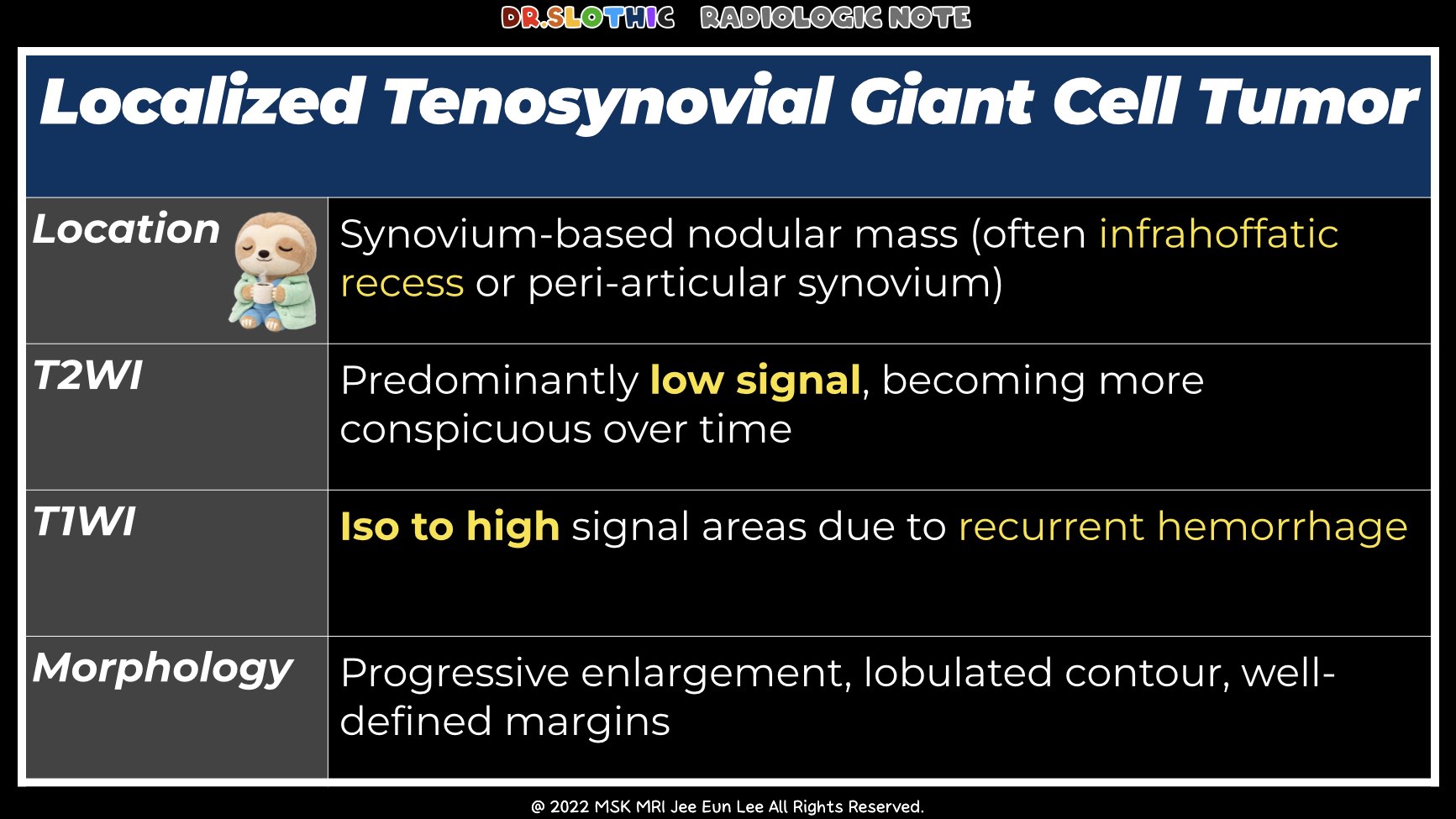 DR.SLOTHIC RADIOLOGIC NOTE

Localized Tenosynovial Giant Cell Tumor

| Location | Synovium-based nodular mass (often infrahoffatic recess or peri-articular synovium) |
|---|---|
| T2WI | Predominantly low signal, becoming more conspicuous over time |
| T1WI | Iso to high signal areas due to recurrent hemorrhage |
| Morphology | Progressive enlargement, lobulated contour, well-defined margins |

@ 2022 MSK MRI Jee Eun Lee All Rights Reserved.